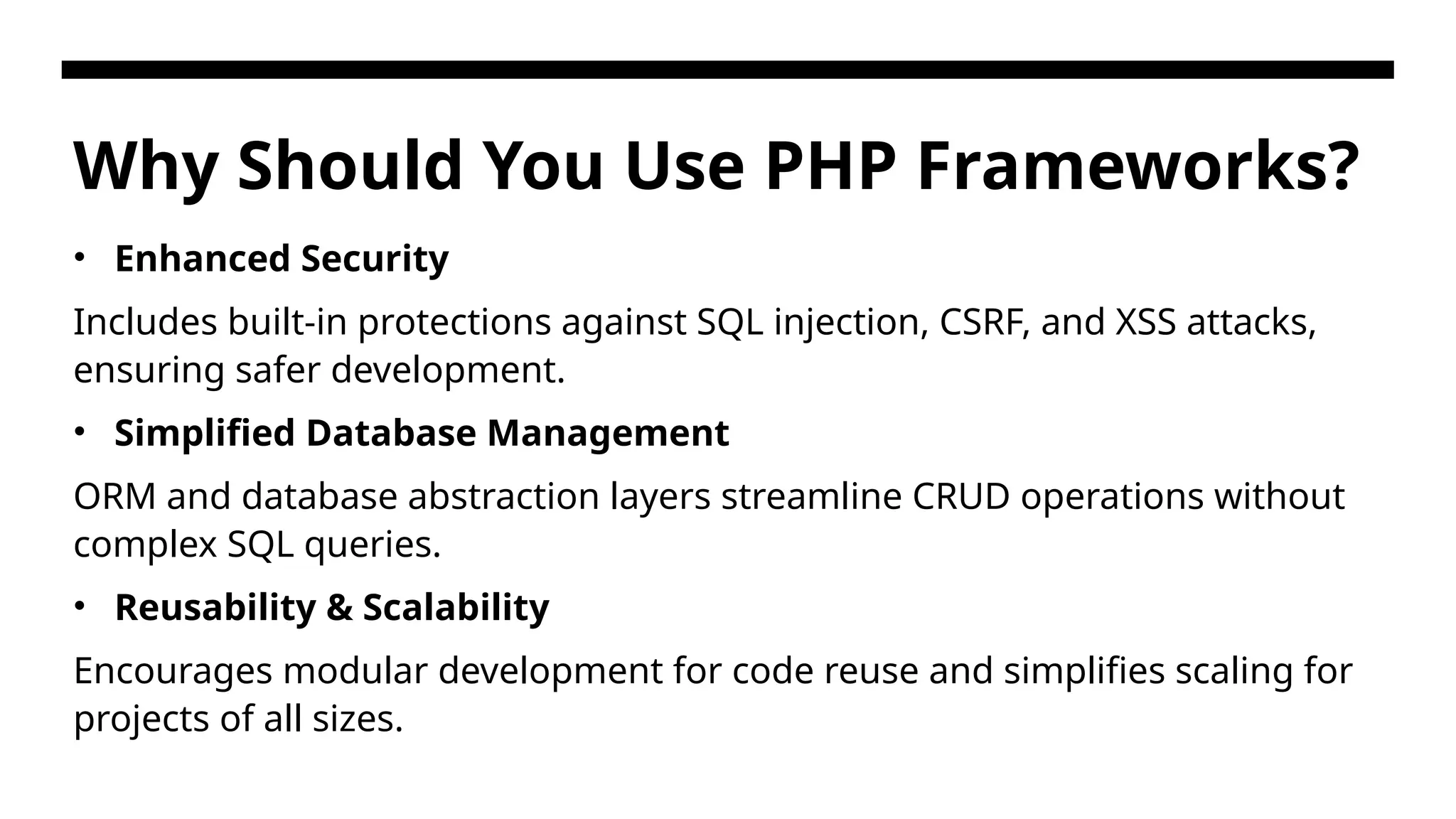 Why Should You Use PHP Frameworks?

• Enhanced Security

Includes built-in protections against SQL injection, CSRF, and XSS attacks, ensuring safer development.

• Simplified Database Management

ORM and database abstraction layers streamline CRUD operations without complex SQL queries.

• Reusability & Scalability

Encourages modular development for code reuse and simplifies scaling for projects of all sizes.